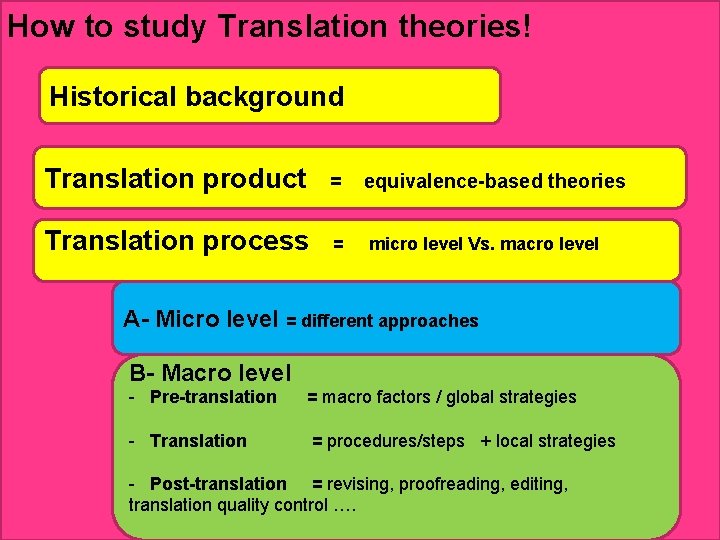 How to study Translation theories!

Historical background

Translation product = equivalence-based theories

Translation process = micro level Vs. macro level

A- Micro level = different approaches

B- Macro level
- Pre-translation = macro factors / global strategies

- Translation = procedures/steps + local strategies

- Post-translation = revising, proofreading, editing, translation quality control ….